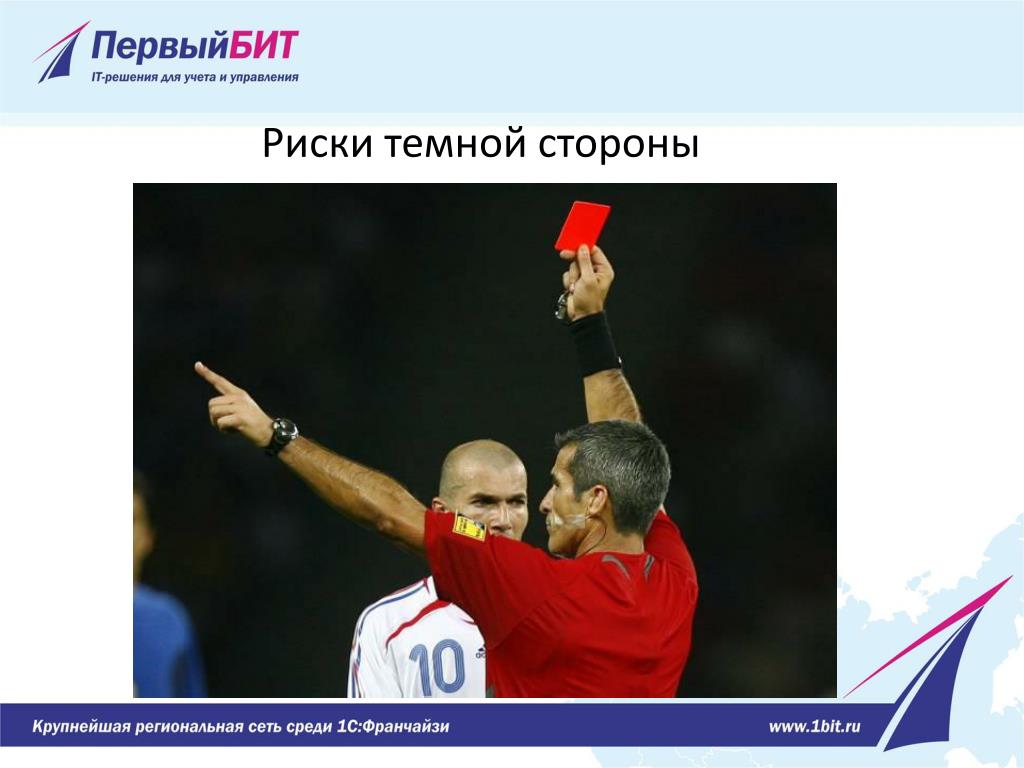 ПервыйБИТ
IT-решения для учета и управления

Риски темной стороны

10

Крупнейшая региональная сеть среди 1С:Франчайзи

www.1bit.ru